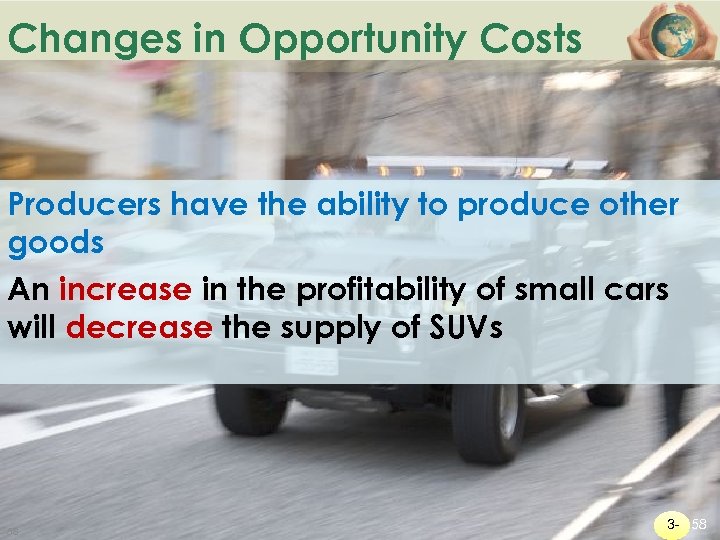 Changes in Opportunity Costs

Producers have the ability to produce other goods

An increase in the profitability of small cars will decrease the supply of SUVs

3- 58